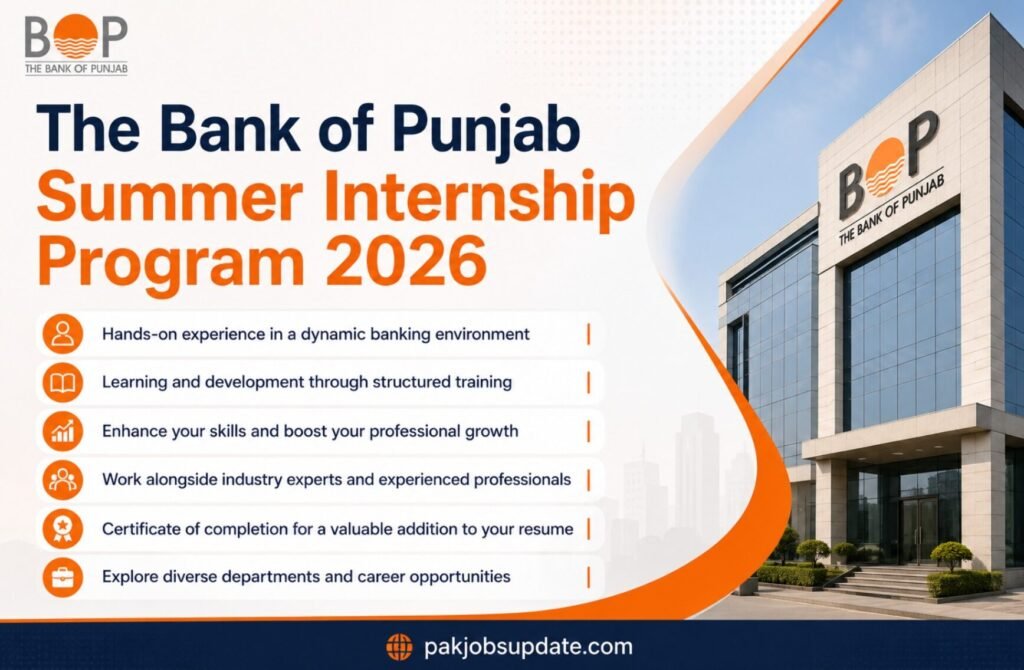 BOP
THE BANK OF PUNJAB

The Bank of Punjab
Summer Internship Program 2026

Hands-on experience in a dynamic banking environment

Learning and development through structured training

Enhance your skills and boost your professional growth

Work alongside industry experts and experienced professionals

Certificate of completion for a valuable addition to your resume

Explore diverse departments and career opportunities

BOP
THE BANK OF PUNJAB

pakjobsupdate.com